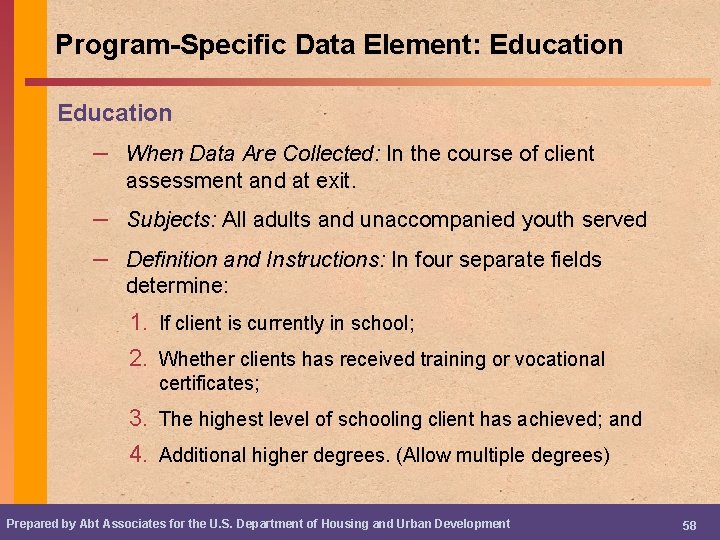 Program-Specific Data Element: Education

Education

– When Data Are Collected: In the course of client assessment and at exit.

– Subjects: All adults and unaccompanied youth served

– Definition and Instructions: In four separate fields determine:

1. If client is currently in school;

2. Whether clients has received training or vocational certificates;

3. The highest level of schooling client has achieved; and

4. Additional higher degrees. (Allow multiple degrees)

Prepared by Abt Associates for the U.S. Department of Housing and Urban Development

58